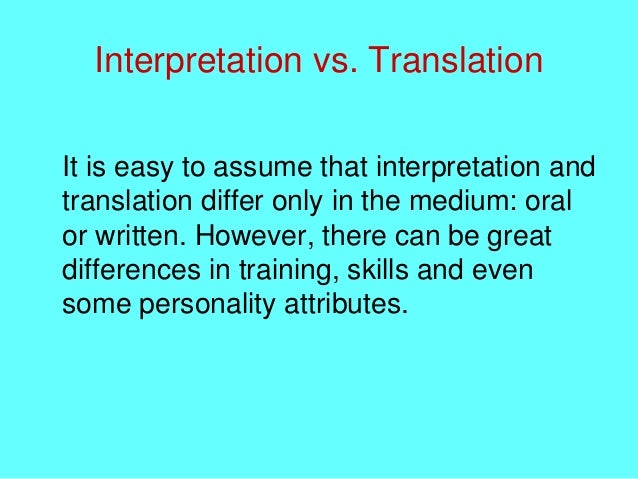 Interpretation vs. Translation

It is easy to assume that interpretation and translation differ only in the medium: oral or written. However, there can be great differences in training, skills and even some personality attributes.